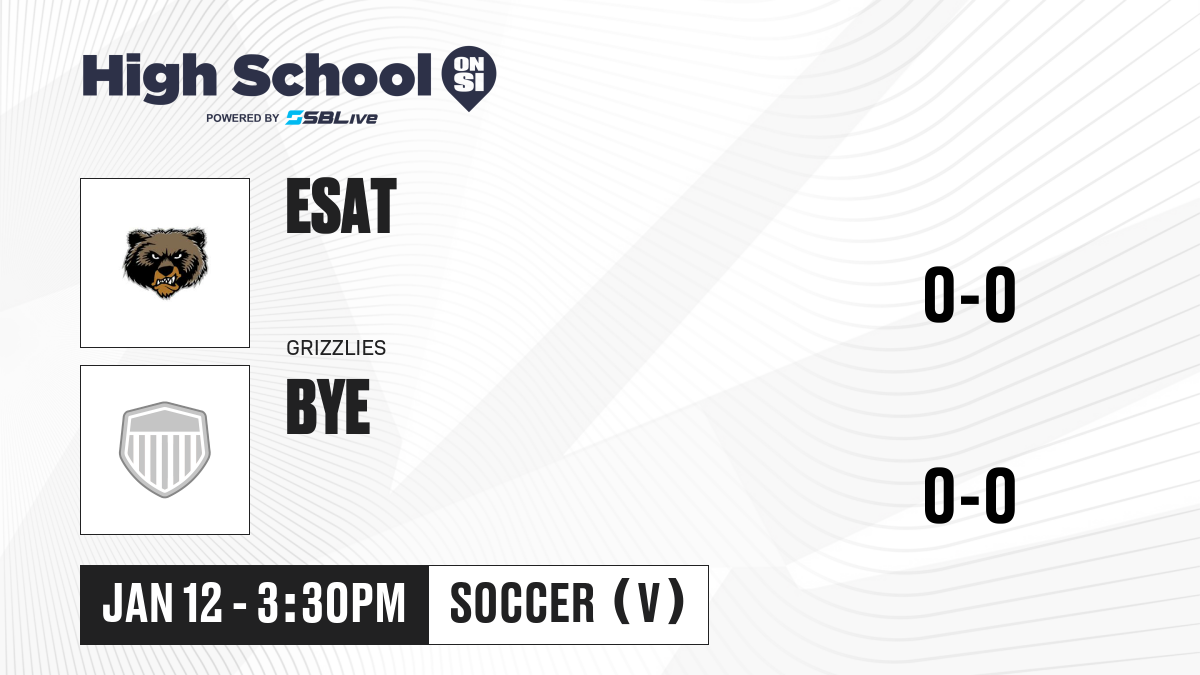 High School ON SI
POWERED BY SBLive

ESAT

GRIZZLIES

0-0

BYE

0-0

JAN 12 - 3:30PM

SOCCER (V)